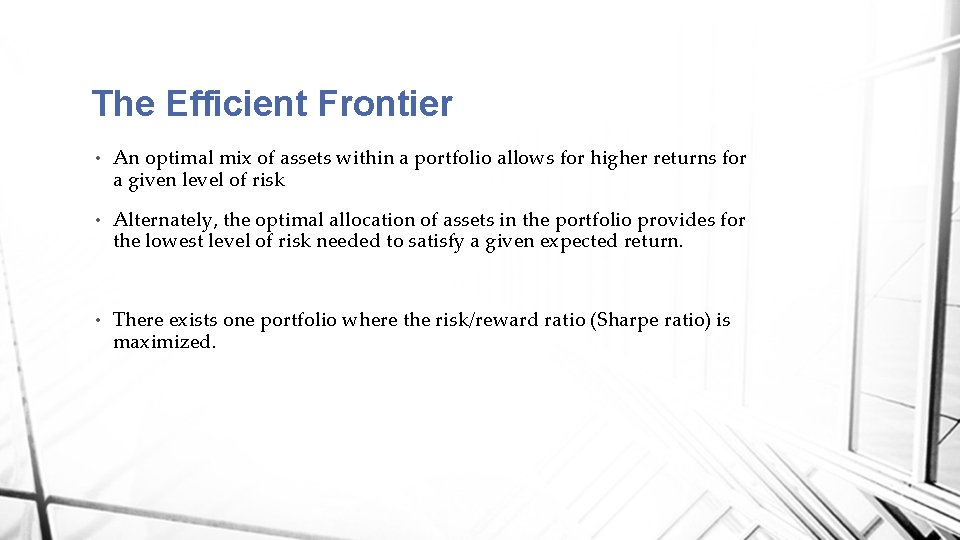 The Efficient Frontier

• An optimal mix of assets within a portfolio allows for higher returns for a given level of risk

• Alternately, the optimal allocation of assets in the portfolio provides for the lowest level of risk needed to satisfy a given expected return.

• There exists one portfolio where the risk/reward ratio (Sharpe ratio) is maximized.